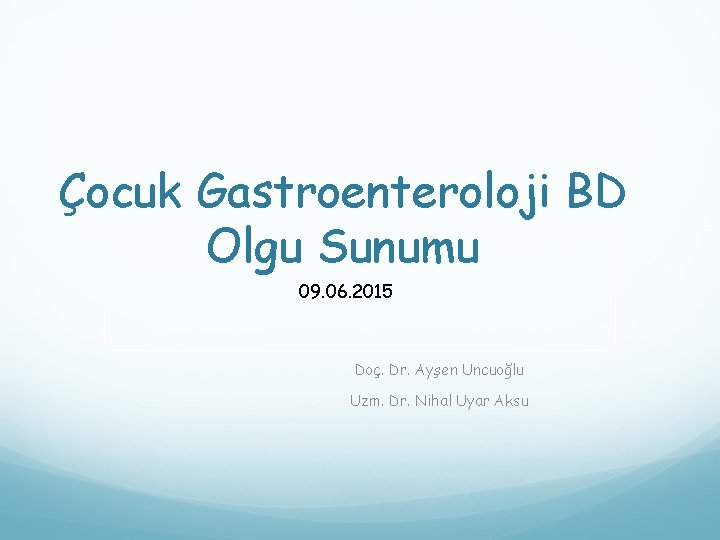 Çocuk Gastroenteroloji BD
Olgu Sunumu

09.06.2015

Doç. Dr. Ayşen Uncuoğlu

Uzm. Dr. Nihal Uyar Aksu